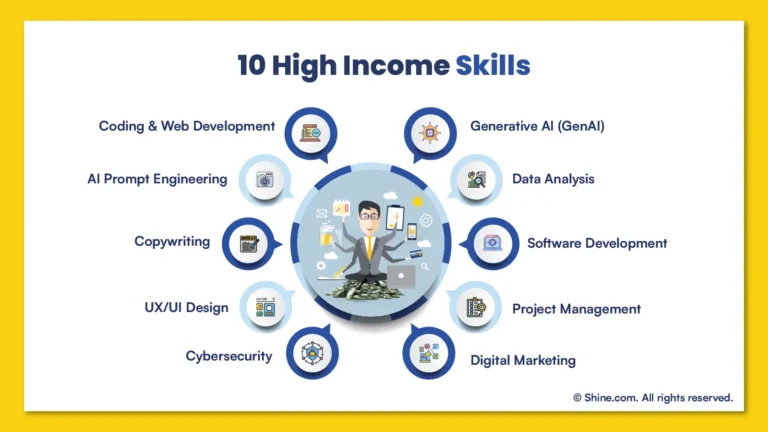 10 High Income Skills

Coding & Web Development

AI Prompt Engineering

Copywriting

UX/UI Design

Cybersecurity

Generative AI (GenAI)

Data Analysis

Software Development

Project Management

Digital Marketing

© Shine.com. All rights reserved.